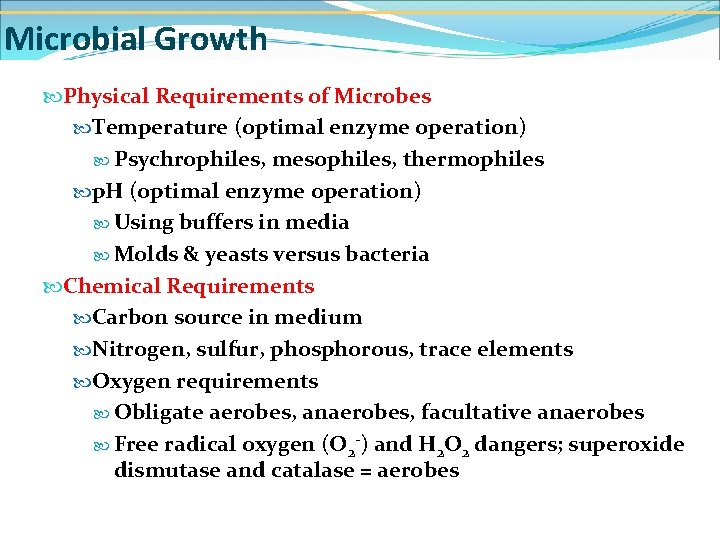 Microbial Growth

Physical Requirements of Microbes

Temperature (optimal enzyme operation)

Psychrophiles, mesophiles, thermophiles

pH (optimal enzyme operation)

Using buffers in media

Molds & yeasts versus bacteria

Chemical Requirements

Carbon source in medium

Nitrogen, sulfur, phosphorous, trace elements

Oxygen requirements

Obligate aerobes, anaerobes, facultative anaerobes

Free radical oxygen ($O_2^-$) and $H_2O_2$ dangers; superoxide dismutase and catalase = aerobes